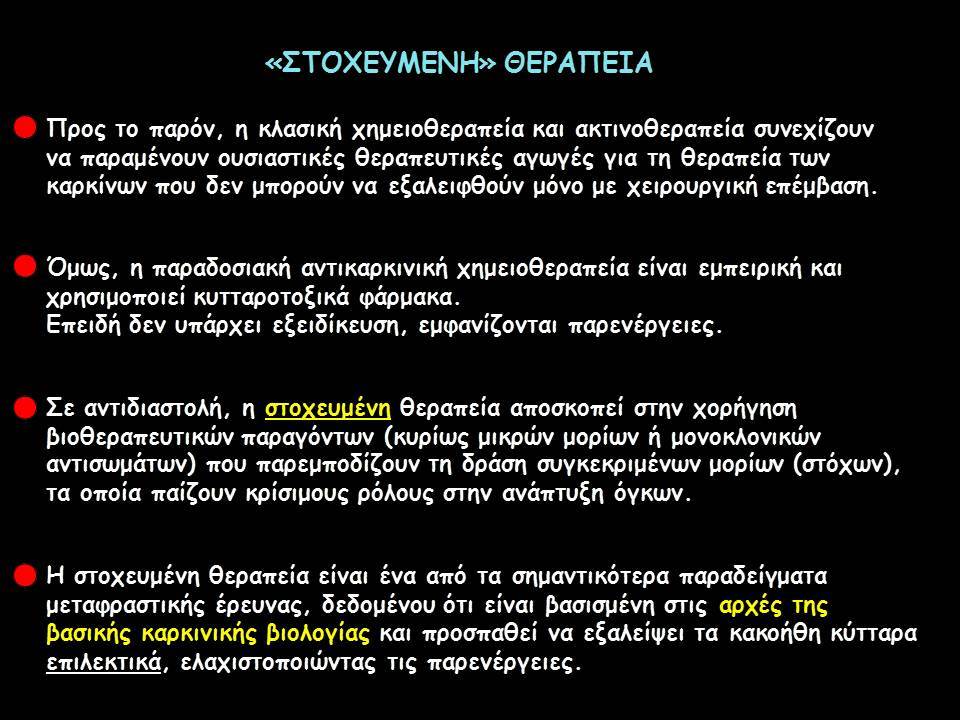 «ΣΤΟΧΕΥΜΕΝΗ» ΘΕΡΑΠΕΙΑ

Προς το παρόν, η κλασική χημειοθεραπεία και ακτινοθεραπεία συνεχίζουν να παραμένουν ουσιαστικές θεραπευτικές αγωγές για τη θεραπεία των καρκίνων που δεν μπορούν να εξαλειφθούν μόνο με χειρουργική επέμβαση.

Όμως, η παραδοσιακή αντικαρκινική χημειοθεραπεία είναι εμπειρική και χρησιμοποιεί κυτταροτοξικά φάρμακα.
Επειδή δεν υπάρχει εξειδίκευση, εμφανίζονται παρενέργειες.

Σε αντιδιαστολή, η στοχευμένη θεραπεία αποσκοπεί στην χορήγηση βιοθεραπευτικών παραγόντων (κυρίως μικρών μορίων ή μονοκλονικών αντισωμάτων) που παρεμποδίζουν τη δράση συγκεκριμένων μορίων (στόχων), τα οποία παίζουν κρίσιμους ρόλους στην ανάπτυξη όγκων.

Η στοχευμένη θεραπεία είναι ένα από τα σημαντικότερα παραδείγματα μεταφραστικής έρευνας, δεδομένου ότι είναι βασισμένη στις αρχές της βασικής καρκινικής βιολογίας και προσπαθεί να εξαλείψει τα κακοήθη κύτταρα επιλεκτικά, ελαχιστοποιώντας τις παρενέργειες.